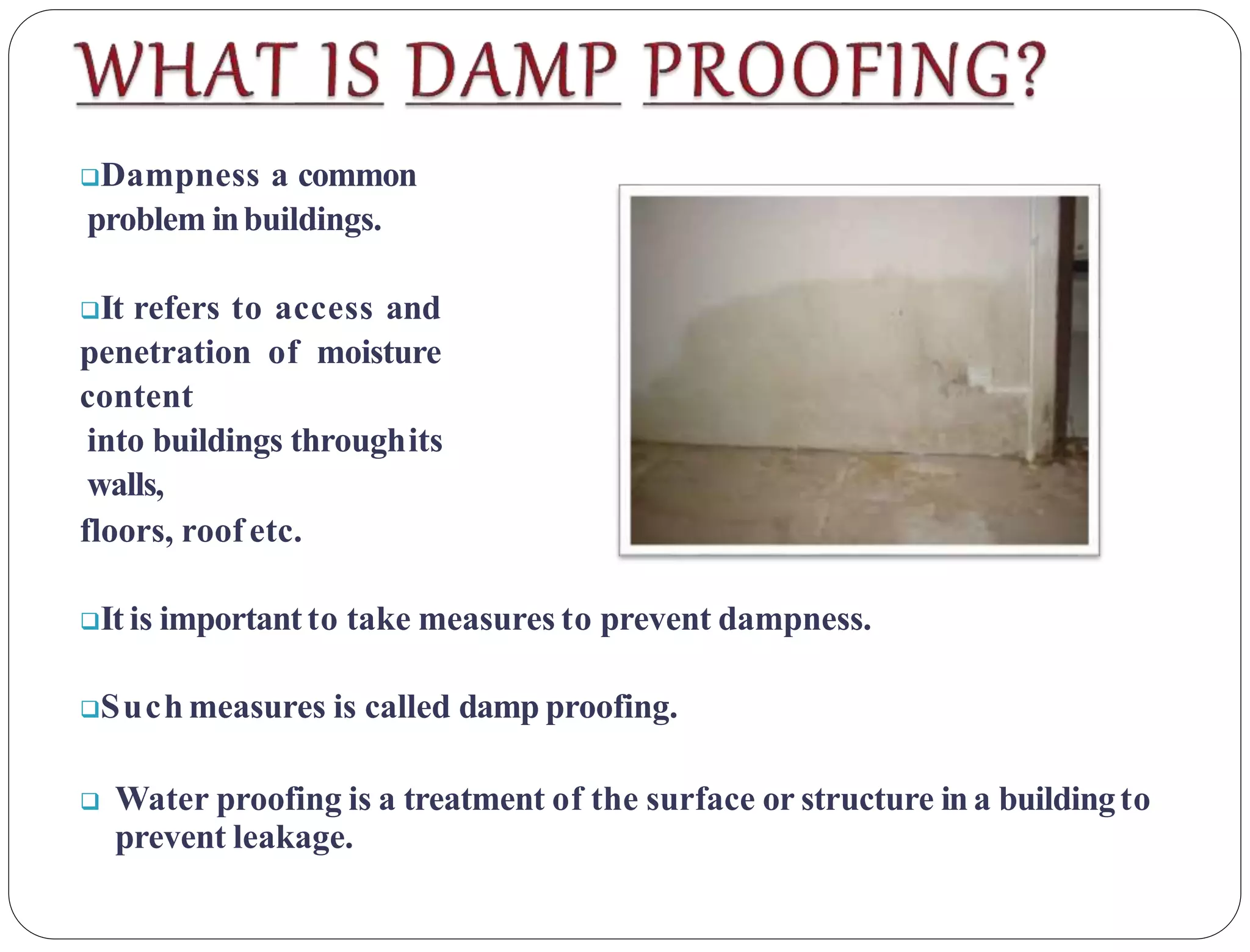 WHAT IS DAMP PROOFING?

❑Dampness a common problem in buildings.

❑It refers to access and penetration of moisture content into buildings through its walls, floors, roof etc.

❑It is important to take measures to prevent dampness.

❑Such measures is called damp proofing.

❑ Water proofing is a treatment of the surface or structure in a building to prevent leakage.